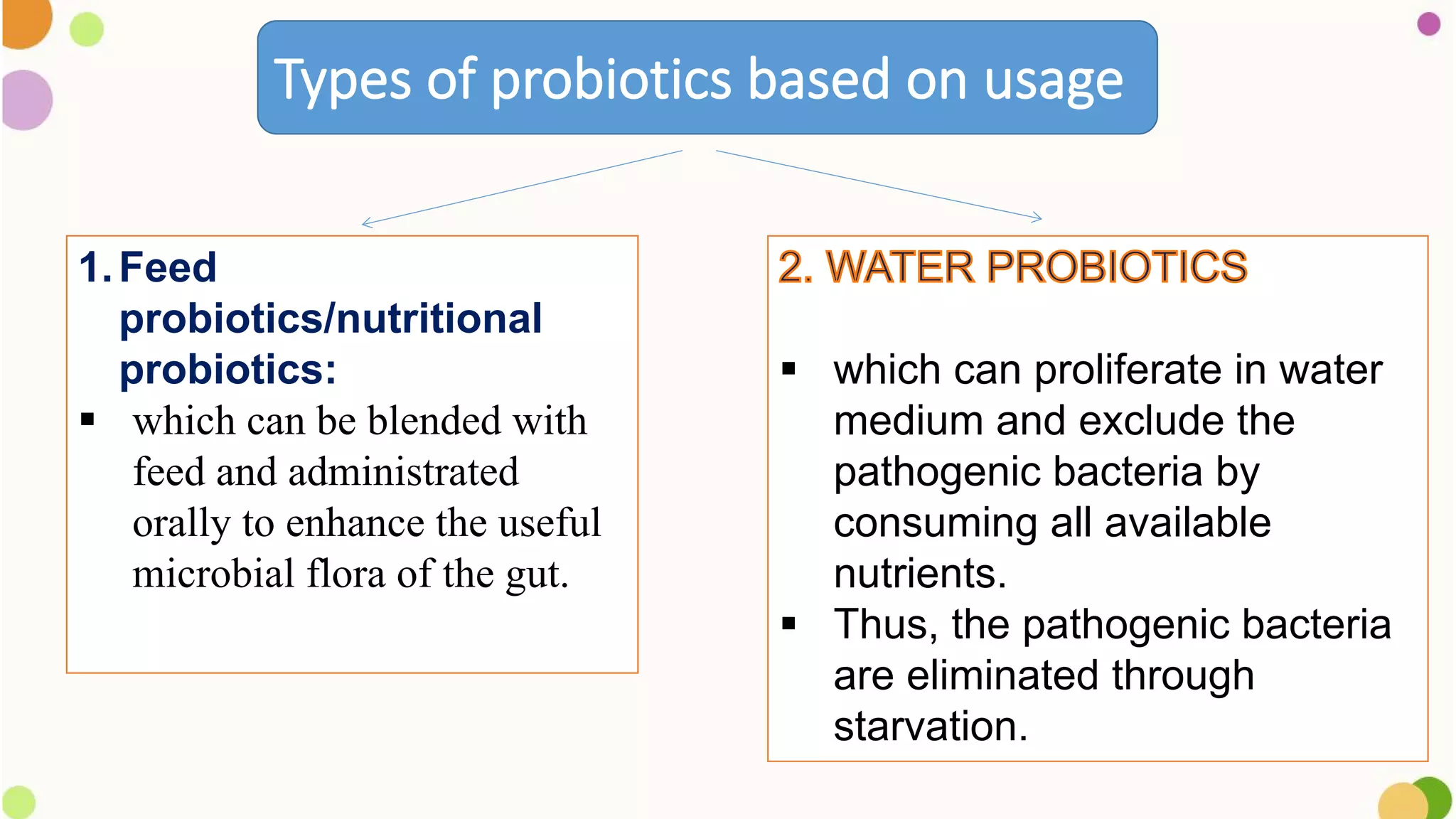 Types of probiotics based on usage

1. Feed probiotics/nutritional probiotics:

▪ which can be blended with feed and administrated orally to enhance the useful microbial flora of the gut.

2. WATER PROBIOTICS

▪ which can proliferate in water medium and exclude the pathogenic bacteria by consuming all available nutrients.
▪ Thus, the pathogenic bacteria are eliminated through starvation.